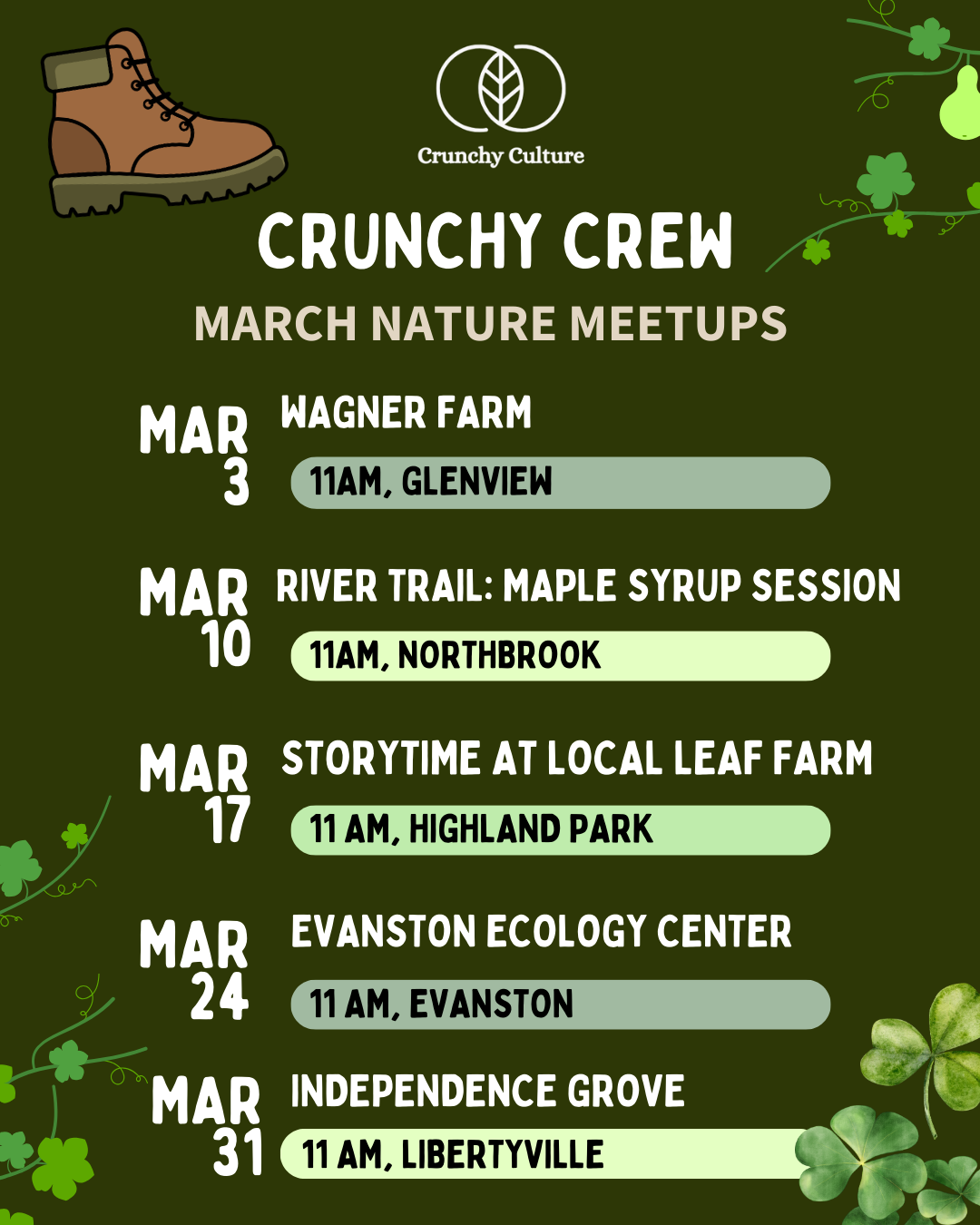 Crunchy Culture

CRUNCHY CREW

MARCH NATURE MEETUPS

MAR 3
WAGNER FARM
11AM, GLENVIEW

MAR 10
RIVER TRAIL: MAPLE SYRUP SESSION
11AM, NORTHBROOK

MAR 17
STORYTIME AT LOCAL LEAF FARM
11 AM, HIGHLAND PARK

MAR 24
EVANSTON ECOLOGY CENTER
11 AM, EVANSTON

MAR 31
INDEPENDENCE GROVE
11 AM, LIBERTYVILLE